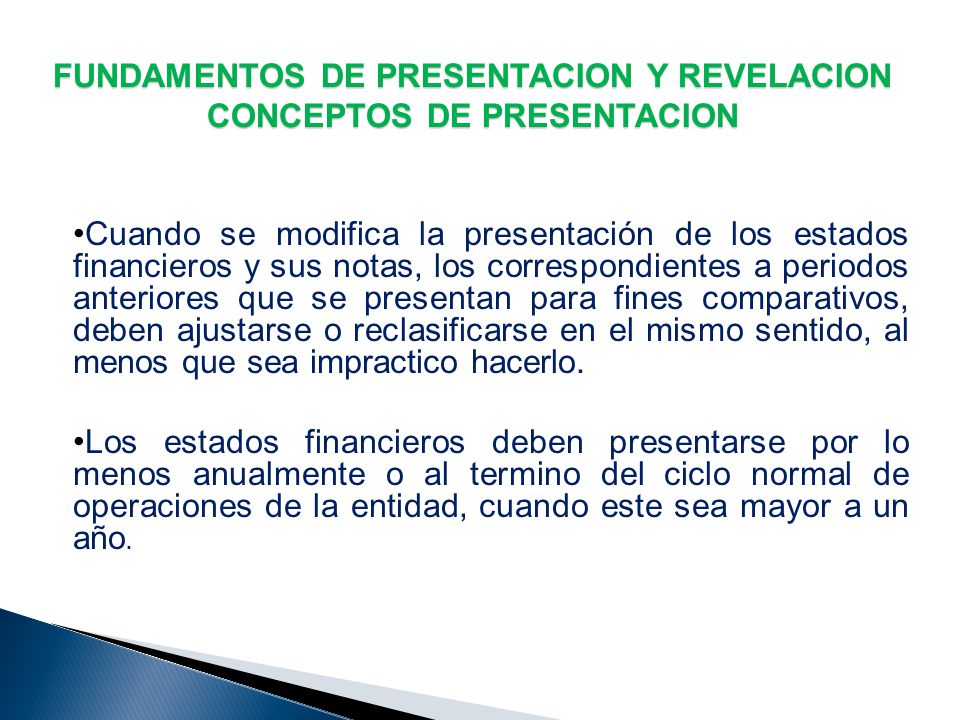 FUNDAMENTOS DE PRESENTACION Y REVELACION
CONCEPTOS DE PRESENTACION

•Cuando se modifica la presentación de los estados financieros y sus notas, los correspondientes a periodos anteriores que se presentan para fines comparativos, deben ajustarse o reclasificarse en el mismo sentido, al menos que sea impractico hacerlo.

•Los estados financieros deben presentarse por lo menos anualmente o al termino del ciclo normal de operaciones de la entidad, cuando este sea mayor a un año.